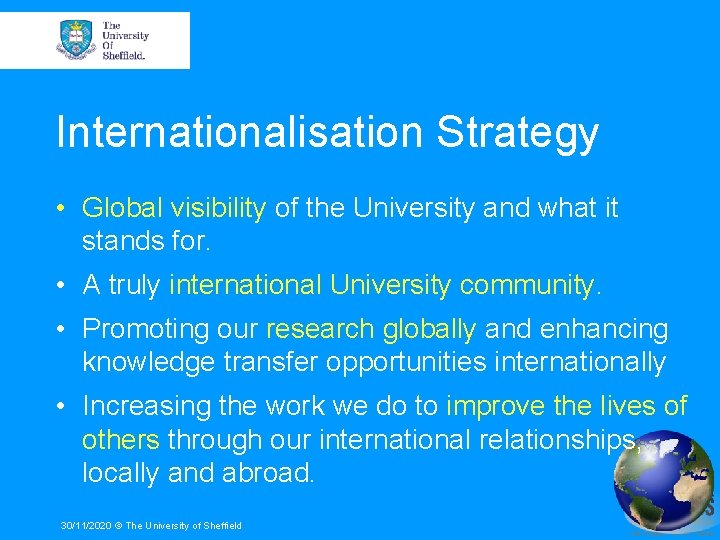 The University Of Sheffield.

Internationalisation Strategy

• Global visibility of the University and what it stands for.

• A truly international University community.

• Promoting our research globally and enhancing knowledge transfer opportunities internationally

• Increasing the work we do to improve the lives of others through our international relationships, locally and abroad.

30/11/2020 © The University of Sheffield